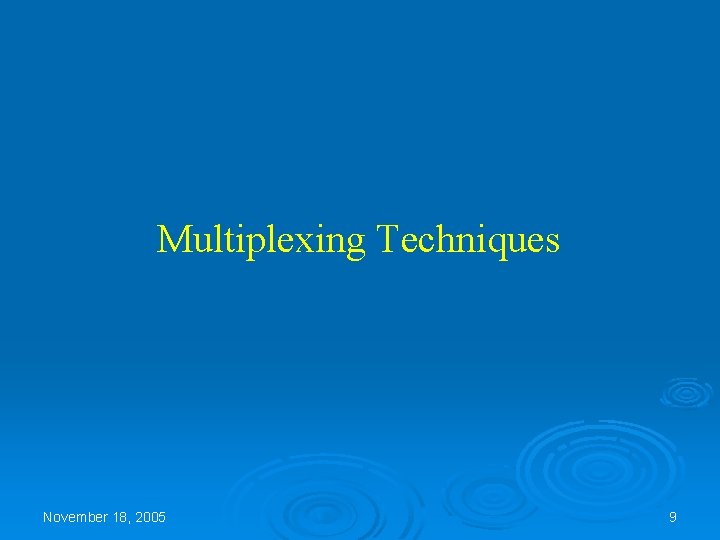 Multiplexing Techniques

November 18, 2005

9